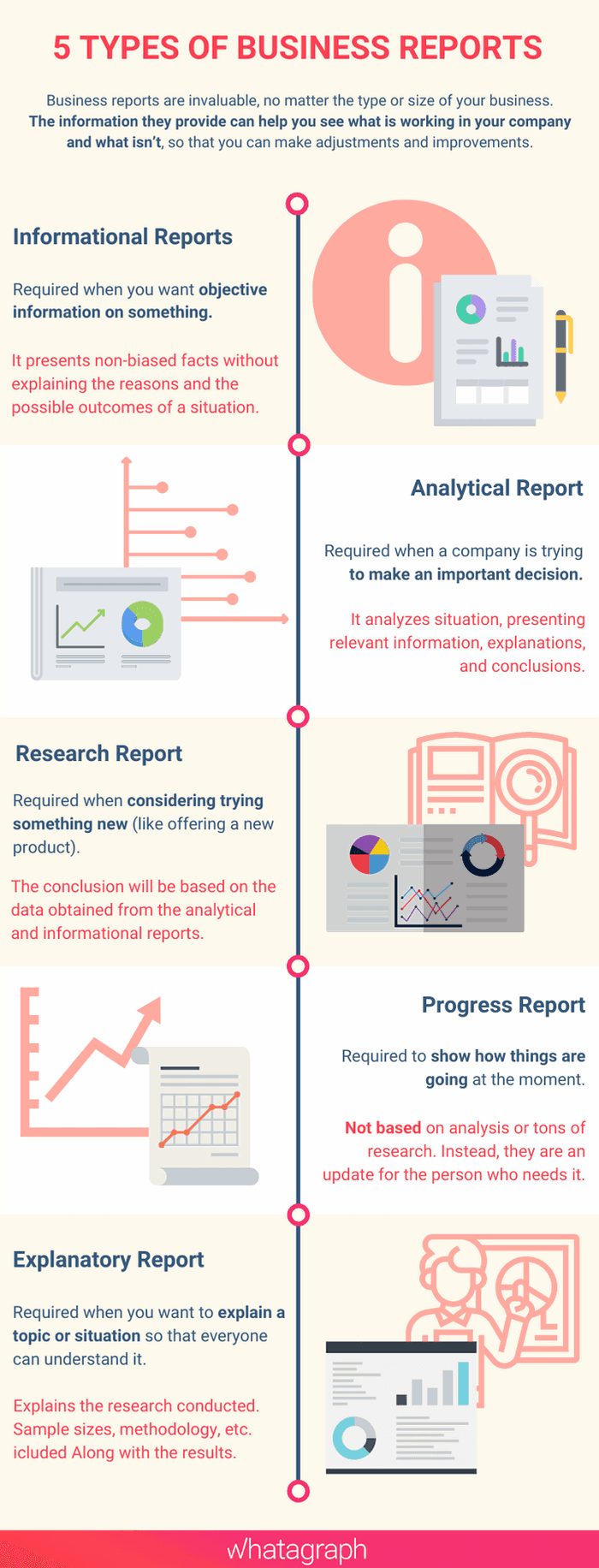 5 TYPES OF BUSINESS REPORTS

Business reports are invaluable, no matter the type or size of your business. The information they provide can help you see what is working in your company and what isn't, so that you can make adjustments and improvements.

Informational Reports

Required when you want objective information on something.

It presents non-biased facts without explaining the reasons and the possible outcomes of a situation.

Analytical Report

Required when a company is trying to make an important decision.

It analyzes situation, presenting relevant information, explanations, and conclusions.

Research Report

Required when considering trying something new (like offering a new product).

The conclusion will be based on the data obtained from the analytical and informational reports.

Progress Report

Required to show how things are going at the moment.

Not based on analysis or tons of research. Instead, they are an update for the person who needs it.

Explanatory Report

Required when you want to explain a topic or situation so that everyone can understand it.

Explains the research conducted. Sample sizes, methodology, etc. icluded Along with the results.

whatagraph